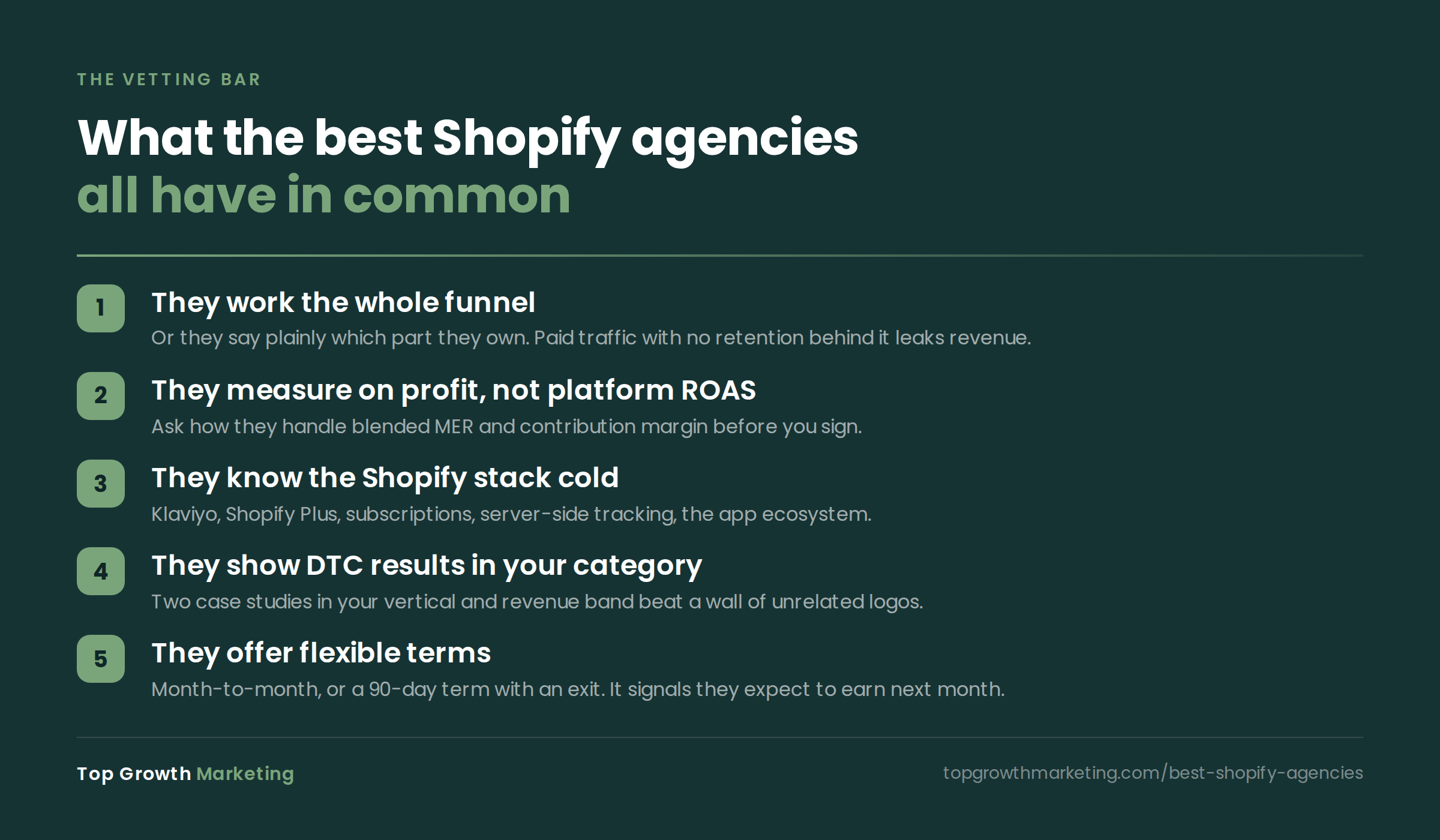 THE VETTING BAR

What the best Shopify agencies all have in common

1 They work the whole funnel
Or they say plainly which part they own. Paid traffic with no retention behind it leaks revenue.

2 They measure on profit, not platform ROAS
Ask how they handle blended MER and contribution margin before you sign.

3 They know the Shopify stack cold
Klaviyo, Shopify Plus, subscriptions, server-side tracking, the app ecosystem.

4 They show DTC results in your category
Two case studies in your vertical and revenue band beat a wall of unrelated logos.

5 They offer flexible terms
Month-to-month, or a 90-day term with an exit. It signals they expect to earn next month.

Top Growth Marketing

topgrowthmarketing.com/best-shopify-agencies